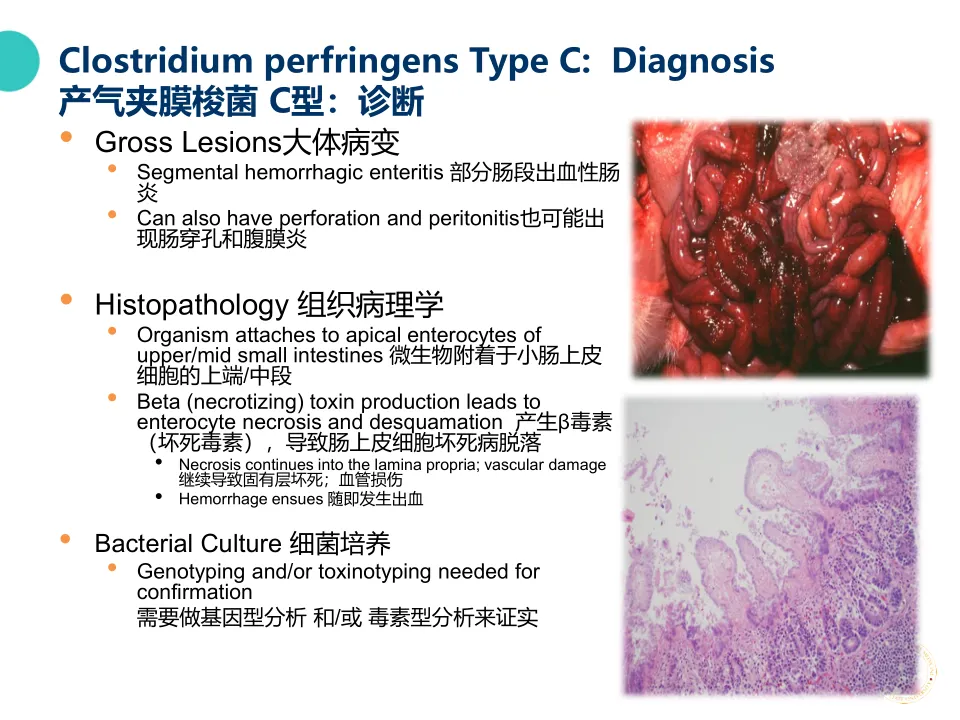 Clostridium perfringens Type C: Diagnosis
产气夹膜梭菌 C型：诊断

• Gross Lesions大体病变
  • Segmental hemorrhagic enteritis 部分肠段出血性肠炎
  • Can also have perforation and peritonitis也可能出现肠穿孔和腹膜炎

• Histopathology 组织病理学
  • Organism attaches to apical enterocytes of upper/mid small intestines 微生物附着于小肠上皮细胞的上端/中段
  • Beta (necrotizing) toxin production leads to enterocyte necrosis and desquamation 产生β毒素（坏死毒素），导致肠上皮细胞坏死病脱落
    • Necrosis continues into the lamina propria; vascular damage 继续导致固有层坏死；血管损伤
    • Hemorrhage ensues 随即发生出血

• Bacterial Culture 细菌培养
  • Genotyping and/or toxinotyping needed for confirmation
  需要做基因型分析 和/或 毒素型分析来证实